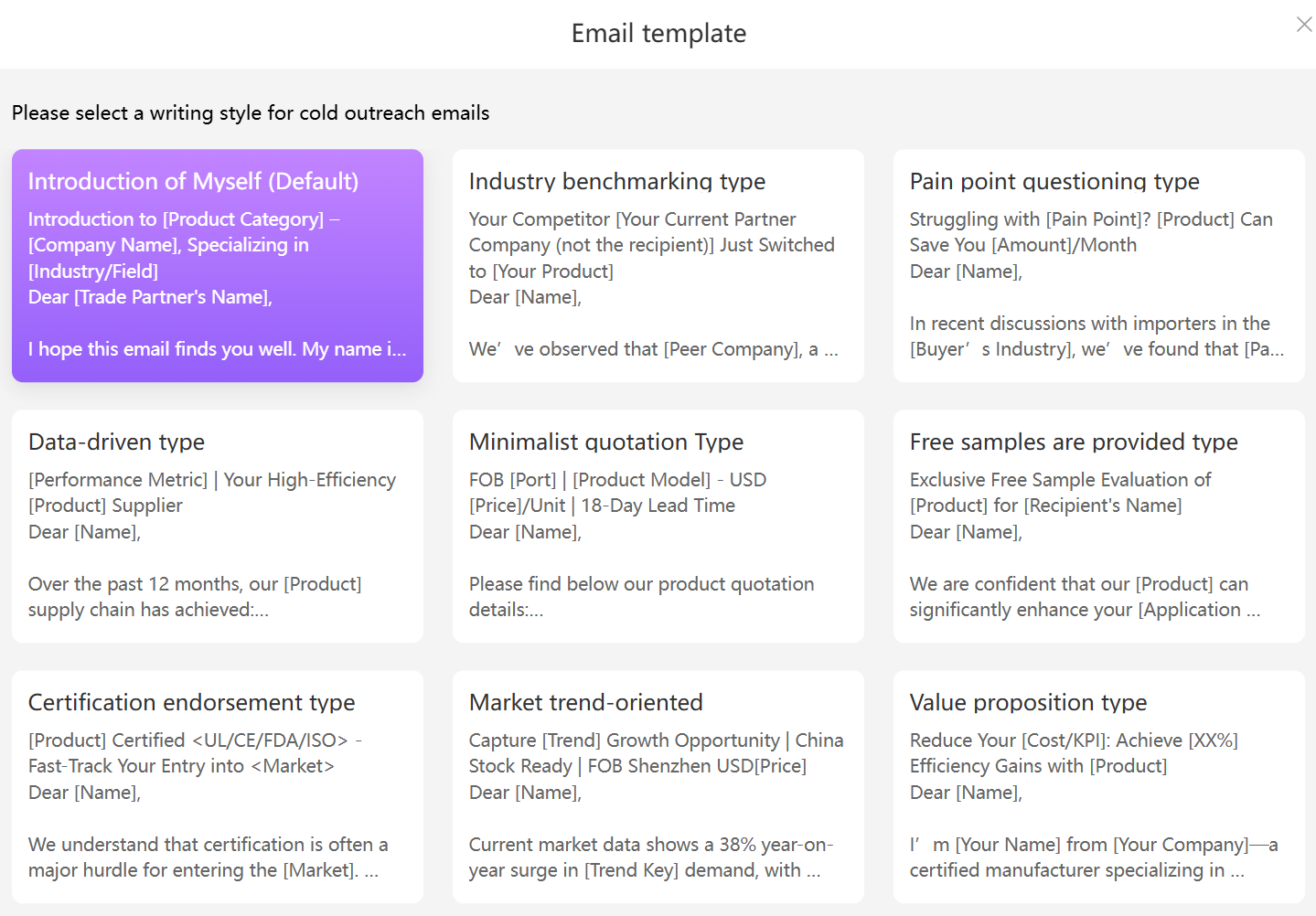 Email template

Please select a writing style for cold outreach emails

Introduction of Myself (Default)
Introduction to [Product Category] – [Company Name], Specializing in [Industry/Field]
Dear [Trade Partner's Name],

I hope this email finds you well. My name i...

Industry benchmarking type
Your Competitor [Your Current Partner Company (not the recipient)] Just Switched to [Your Product]
Dear [Name],

We’ ve observed that [Peer Company], a ...

Pain point questioning type
Struggling with [Pain Point]? [Product] Can Save You [Amount]/Month
Dear [Name],

In recent discussions with importers in the [Buyer’ s Industry], we’ ve found that [Pa...

Data-driven type
[Performance Metric] | Your High-Efficiency [Product] Supplier
Dear [Name],

Over the past 12 months, our [Product] supply chain has achieved:...

Minimalist quotation Type
FOB [Port] | [Product Model] - USD [Price]/Unit | 18-Day Lead Time
Dear [Name],

Please find below our product quotation details:...

Free samples are provided type
Exclusive Free Sample Evaluation of [Product] for [Recipient's Name]
Dear [Name],

We are confident that our [Product] can significantly enhance your [Application ...

Certification endorsement type
[Product] Certified <UL/CE/FDA/ISO> - Fast-Track Your Entry into <Market>
Dear [Name],

We understand that certification is often a major hurdle for entering the [Market]. ...

Market trend-oriented
Capture [Trend] Growth Opportunity | China Stock Ready | FOB Shenzhen USD[Price]
Dear [Name],

Current market data shows a 38% year-on-year surge in [Trend Key] demand, with ...

Value proposition type
Reduce Your [Cost/KPI]: Achieve [XX%] Efficiency Gains with [Product]
Dear [Name],

I’ m [Your Name] from [Your Company]—a certified manufacturer specializing in ...